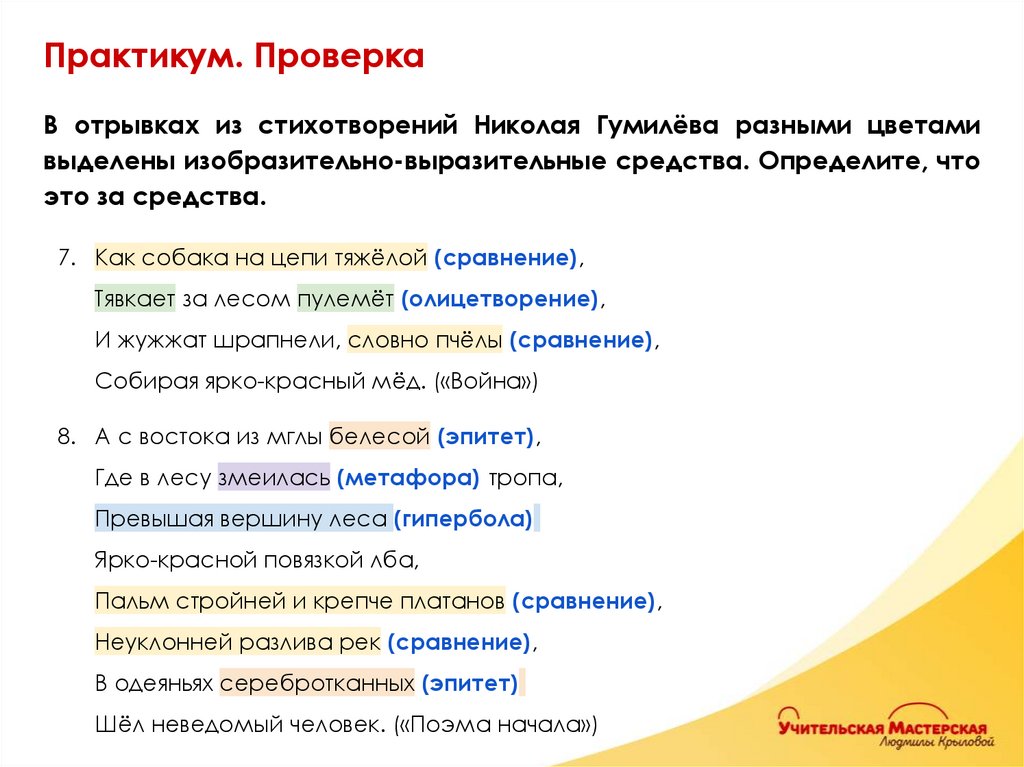 Практикум. Проверка

В отрывках из стихотворений Николая Гумилёва разными цветами выделены изобразительно-выразительные средства. Определите, что это за средства.

7. Как собака на цепи тяжёлой (сравнение),
Тявкает за лесом пулемёт (олицетворение),
И жужжат шрапнели, словно пчёлы (сравнение),
Собирая ярко-красный мёд. («Война»)

8. А с востока из мглы белесой (эпитет),
Где в лесу змеилась (метафора) тропа,
Превышая вершину леса (гипербола)
Ярко-красной повязкой лба,
Пальм стройней и крепче платанов (сравнение),
Неуклонней разлива рек (сравнение),
В одеяньях серебротканных (эпитет)
Шёл неведомый человек. («Поэма начала»)

Учительская Мастерская
Людмилы Крыловой